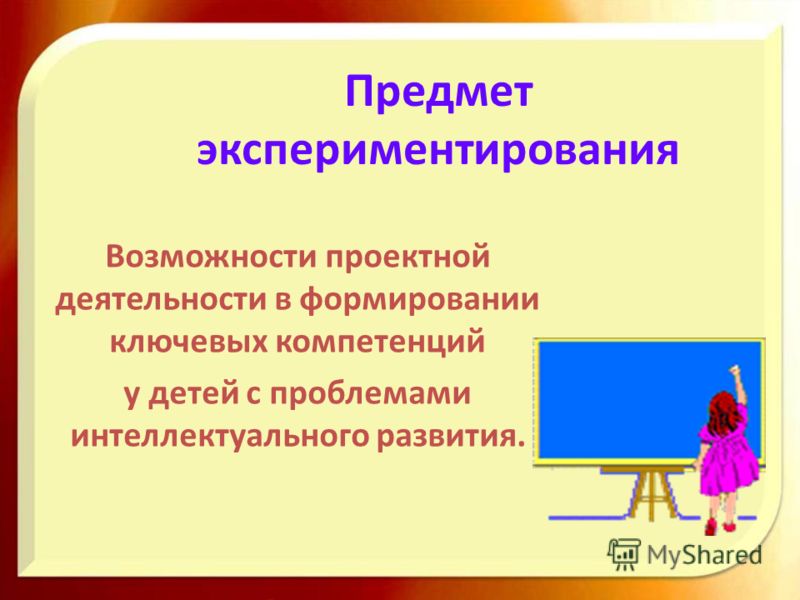 Предмет экспериментирования

Возможности проектной деятельности в формировании ключевых компетенций
у детей с проблемами интеллектуального развития.

MyShared